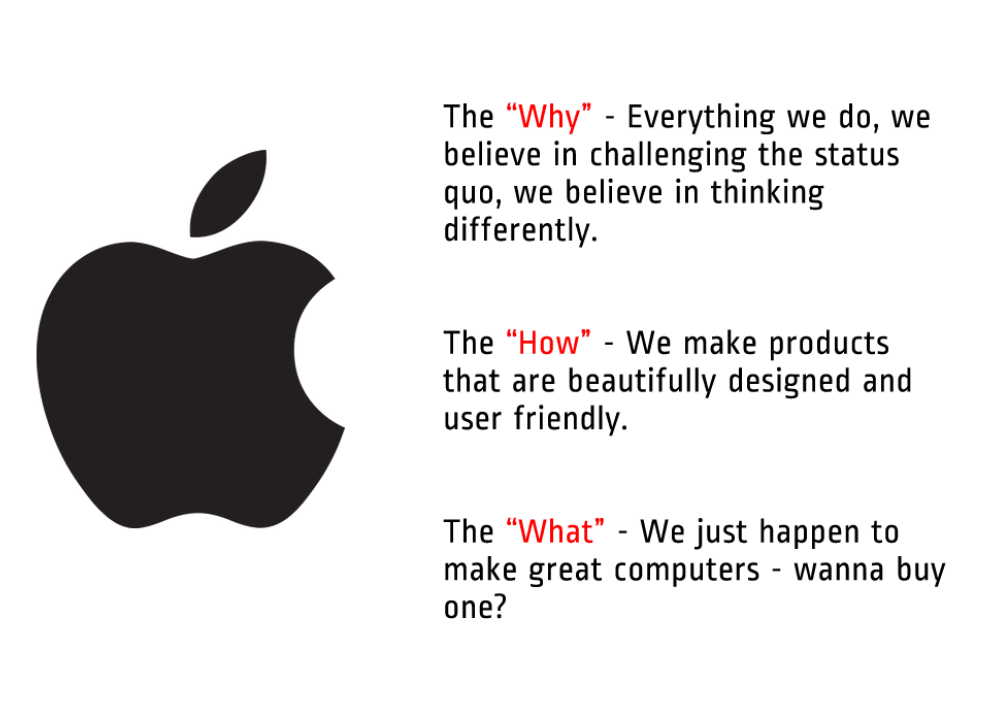 The “Why” - Everything we do, we believe in challenging the status quo, we believe in thinking differently.

The “How” - We make products that are beautifully designed and user friendly.

The “What” - We just happen to make great computers - wanna buy one?